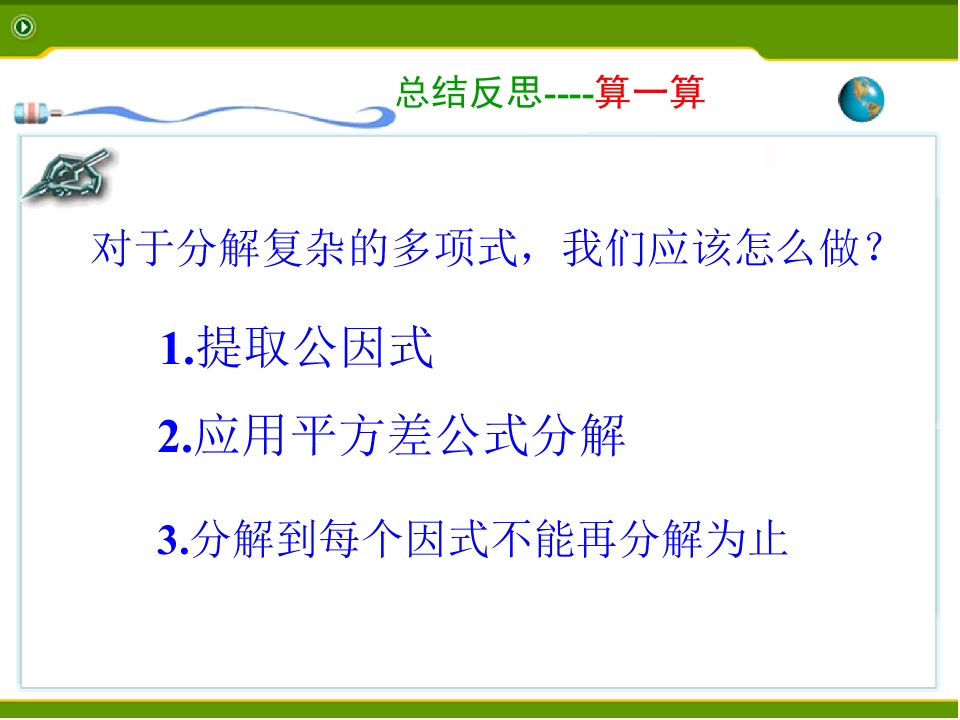 总结反思----算一算

对于分解复杂的多项式，我们应该怎么做？

1.提取公因式

2.应用平方差公式分解

3.分解到每个因式不能再分解为止